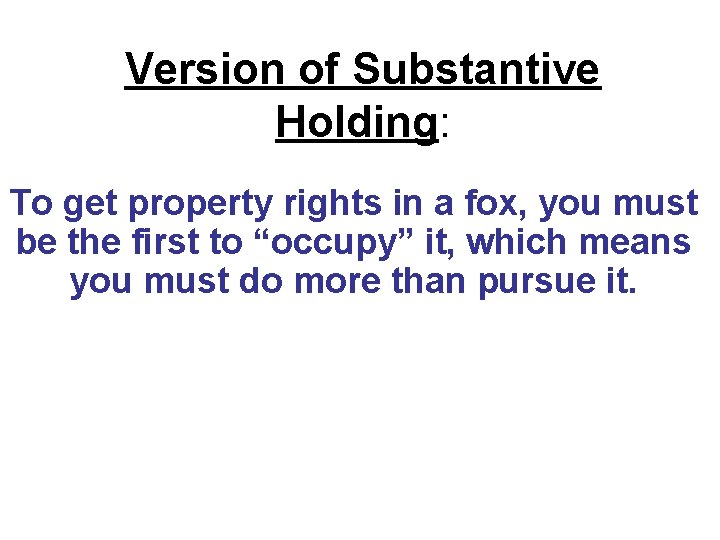 Version of Substantive Holding:

To get property rights in a fox, you must be the first to “occupy” it, which means you must do more than pursue it.